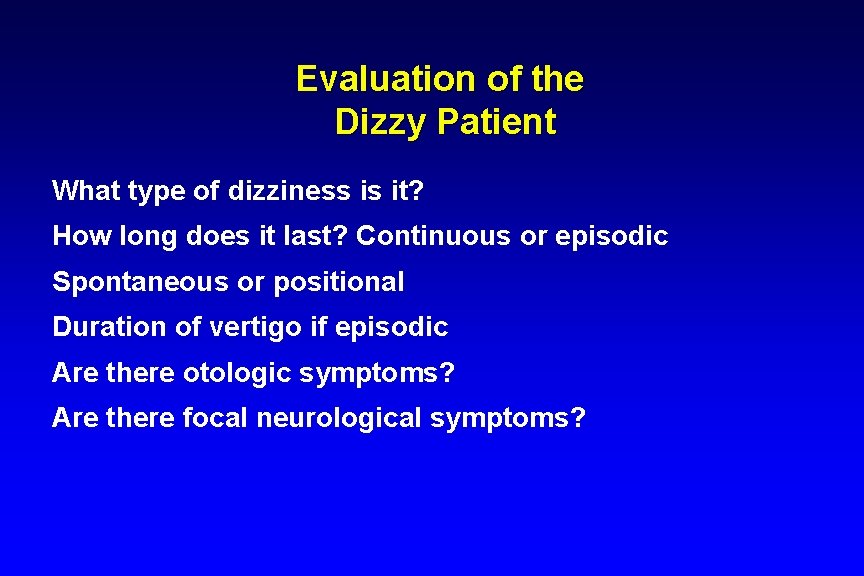 Evaluation of the Dizzy Patient

What type of dizziness is it?

How long does it last? Continuous or episodic

Spontaneous or positional

Duration of vertigo if episodic

Are there otologic symptoms?

Are there focal neurological symptoms?